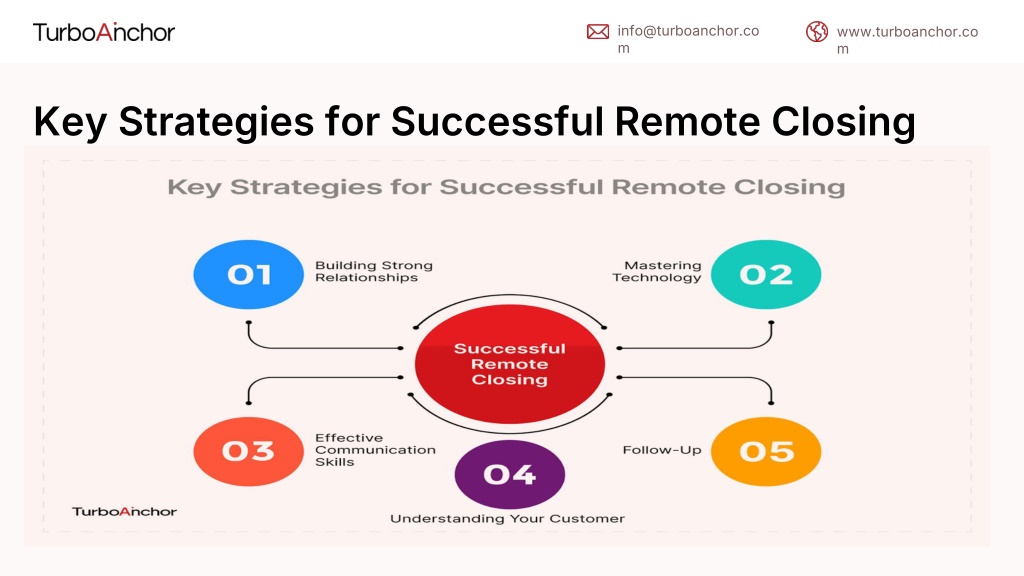 TurboAnchor

info@turboanchor.com

www.turboanchor.com

Key Strategies for Successful Remote Closing

Key Strategies for Successful Remote Closing

01 Building Strong Relationships

Mastering Technology 02

Successful Remote Closing

03 Effective Communication Skills

04 Understanding Your Customer

Follow-Up 05

TurboAnchor